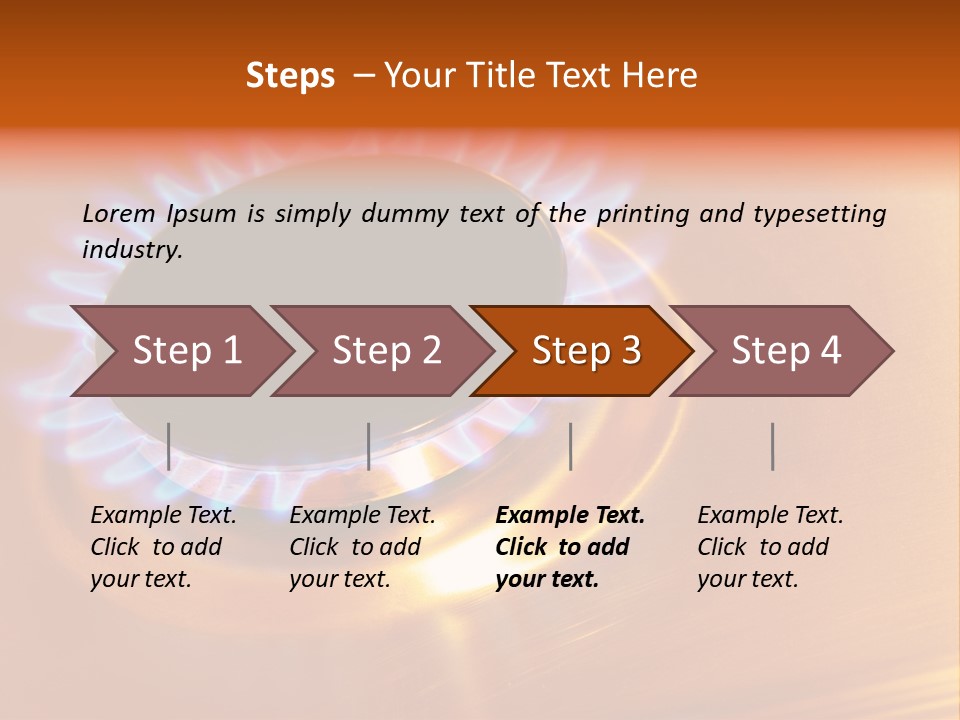 Steps – Your Title Text Here

Lorem Ipsum is simply dummy text of the printing and typesetting industry.

Step 1

Step 2

Step 3

Step 4

Example Text. Click to add your text.

Example Text. Click to add your text.

Example Text. Click to add your text.

Example Text. Click to add your text.